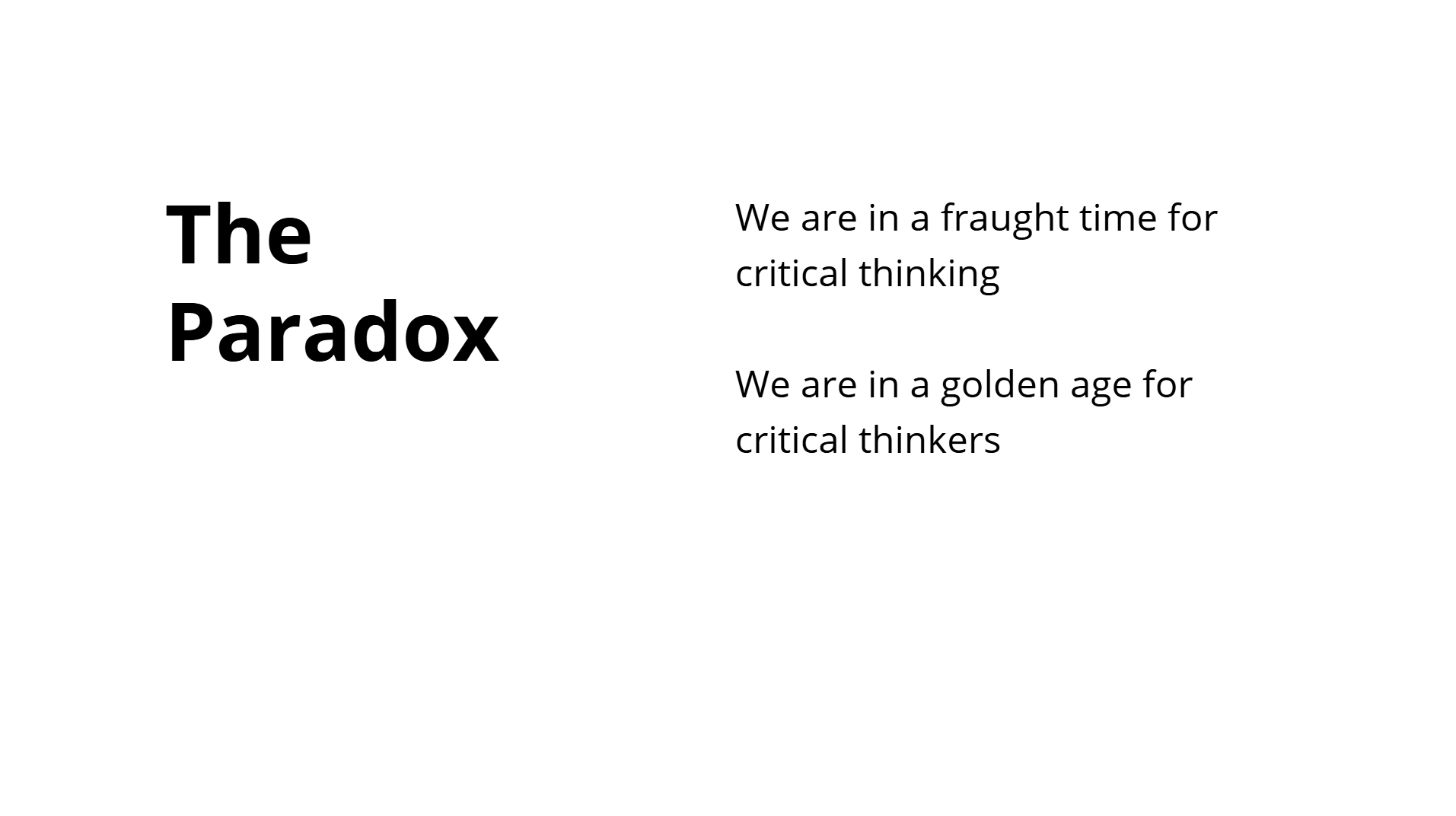 The Paradox

We are in a fraught time for critical thinking

We are in a golden age for critical thinkers